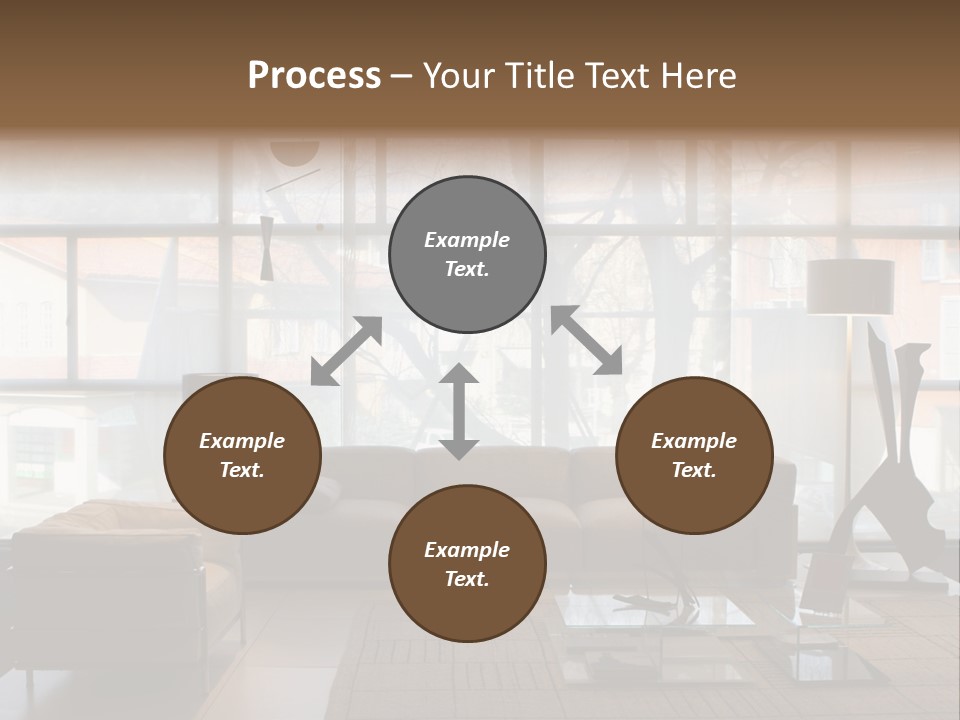 Process – Your Title Text Here

Example Text.

Example Text.

Example Text.

Example Text.